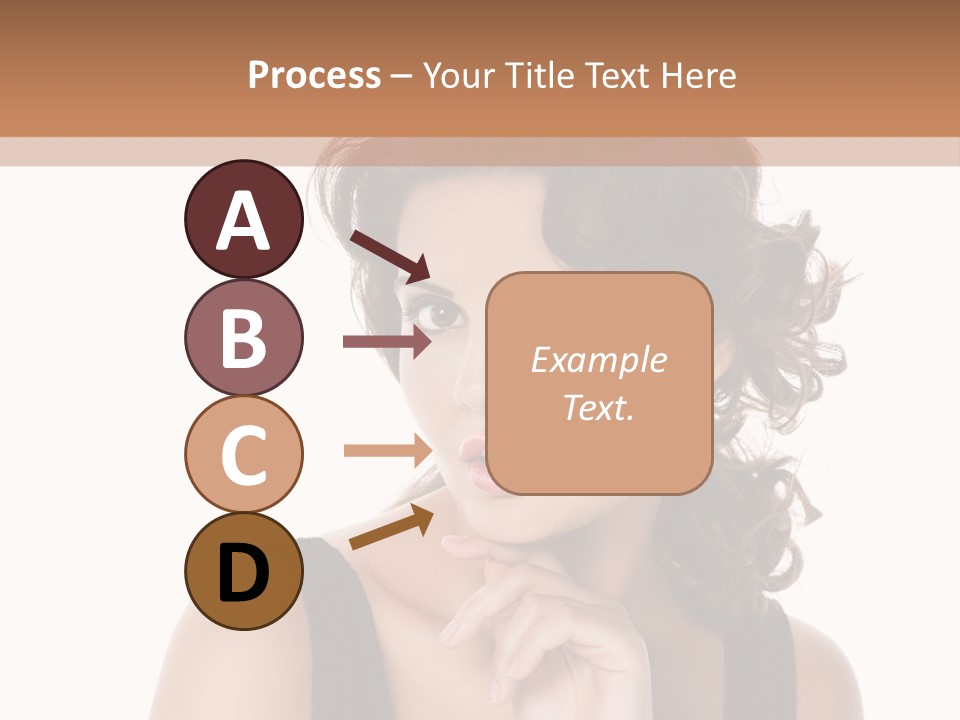 Process – Your Title Text Here

A

B

C

D

Example Text.